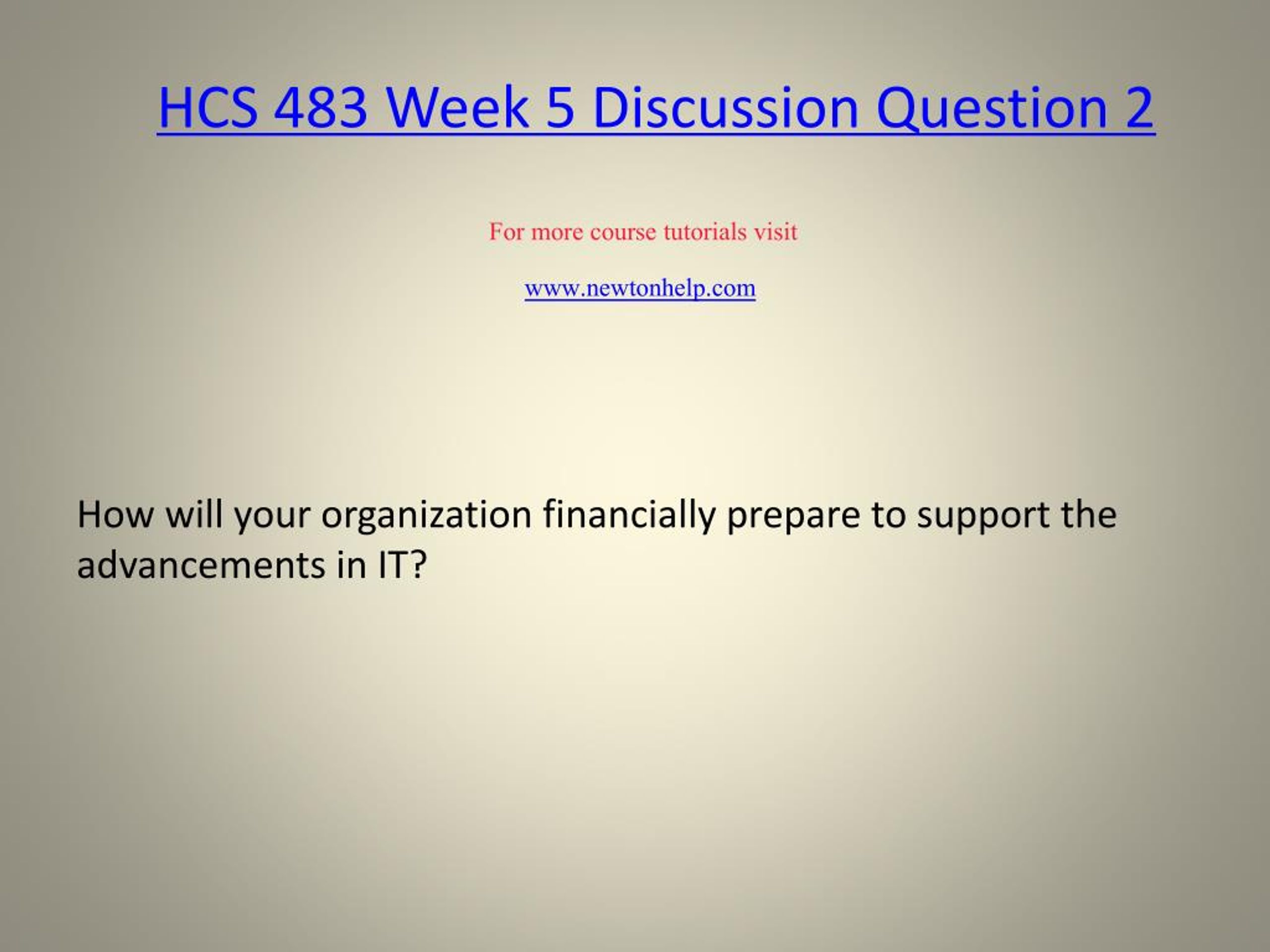 HCS 483 Week 5 Discussion Question 2

For more course tutorials visit

www.newtonhelp.com

How will your organization financially prepare to support the advancements in IT?